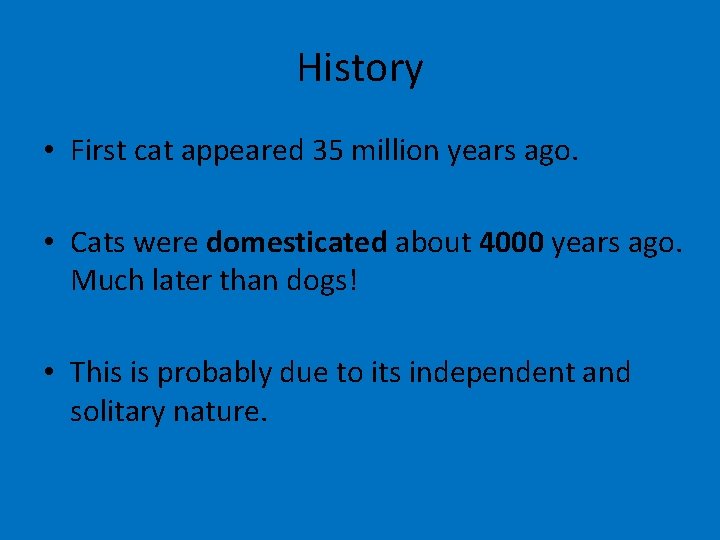 History

• First cat appeared 35 million years ago.

• Cats were domesticated about 4000 years ago. Much later than dogs!

• This is probably due to its independent and solitary nature.